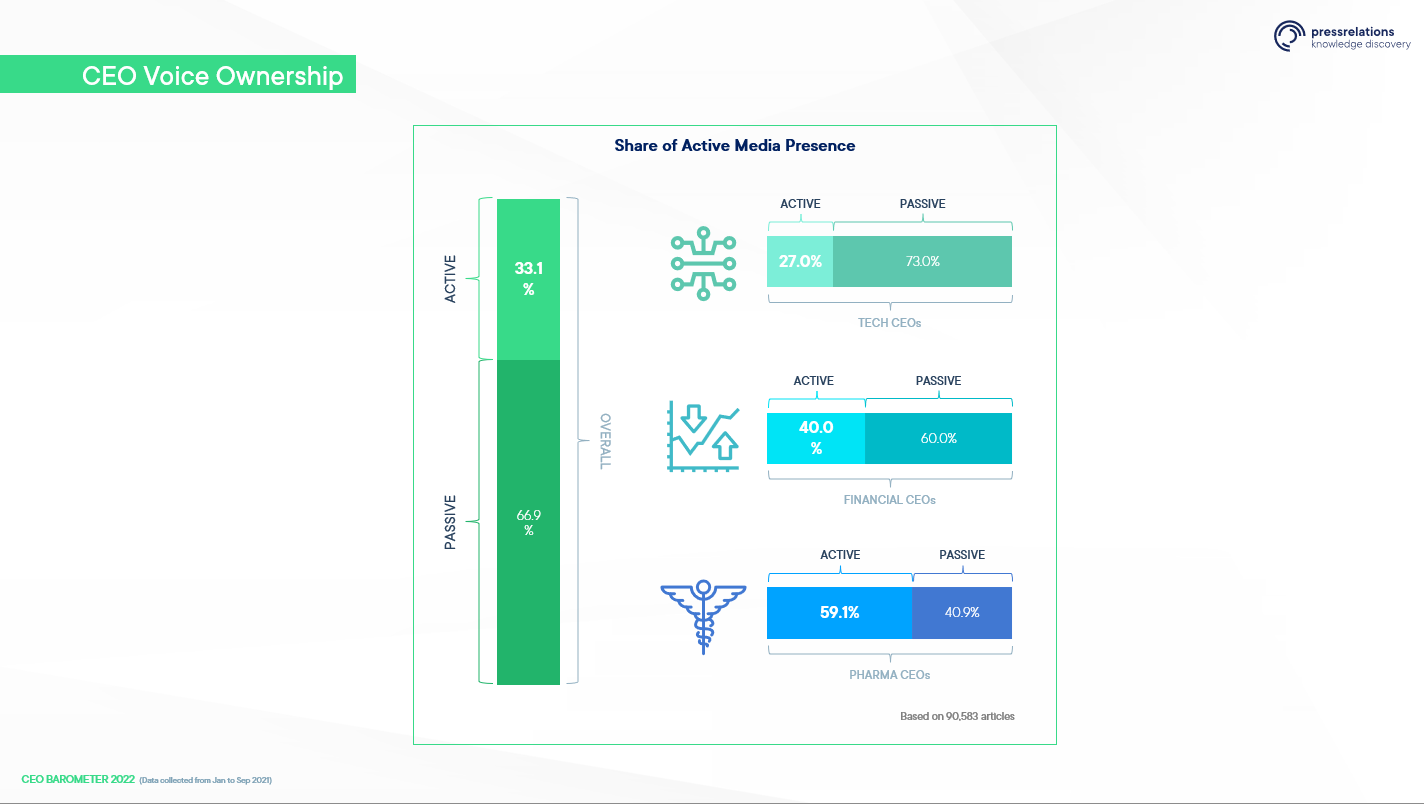 pressrelations
knowledge discovery

CEO Voice Ownership

Share of Active Media Presence

ACTIVE

33.1 %

PASSIVE

66.9 %

OVERALL

ACTIVE PASSIVE

27.0% 73.0%

TECH CEOs

ACTIVE PASSIVE

40.0 % 60.0%

FINANCIAL CEOs

ACTIVE PASSIVE

59.1% 40.9%

PHARMA CEOs

Based on 90,583 articles

CEO BAROMETER 2022 (Data collected from Jan to Sep 2021)